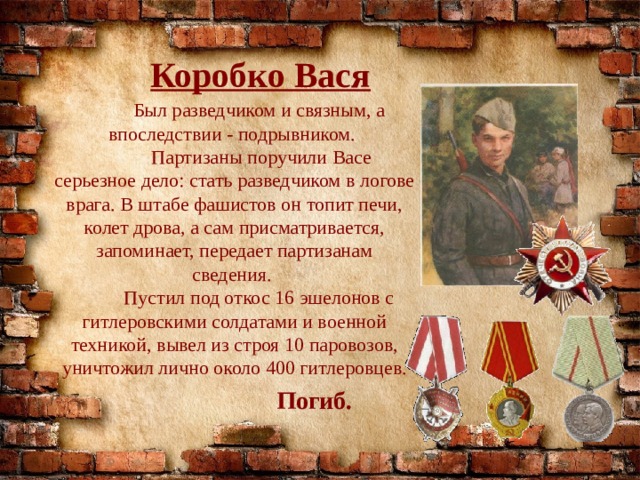 Коробко Вася

Был разведчиком и связным, а впоследствии - подрывником.

Партизаны поручили Васе серьезное дело: стать разведчиком в логове врага. В штабе фашистов он топит печи, колет дрова, а сам присматривается, запоминает, передает партизанам сведения.

Пустил под откос 16 эшелонов с гитлеровскими солдатами и военной техникой, вывел из строя 10 паровозов, уничтожил лично около 400 гитлеровцев.

Погиб.